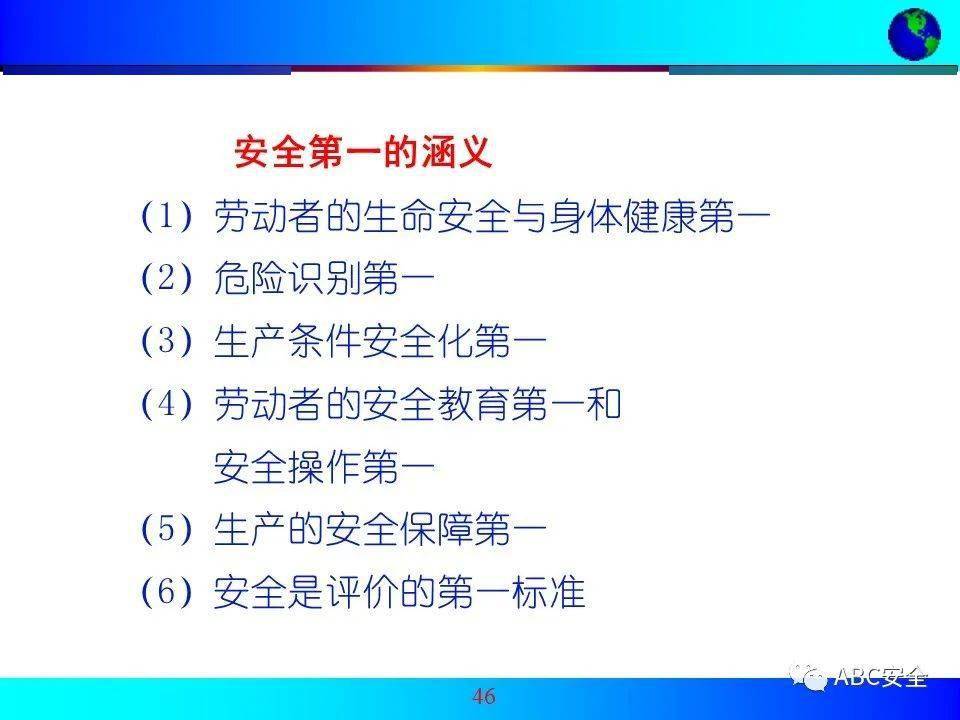 安全第一的涵义

(1) 劳动者的生命安全与身体健康第一

(2) 危险识别第一

(3) 生产条件安全化第一

(4) 劳动者的安全教育第一和安全操作第一

(5) 生产的安全保障第一

(6) 安全是评价的第一标准

46

ABC安全